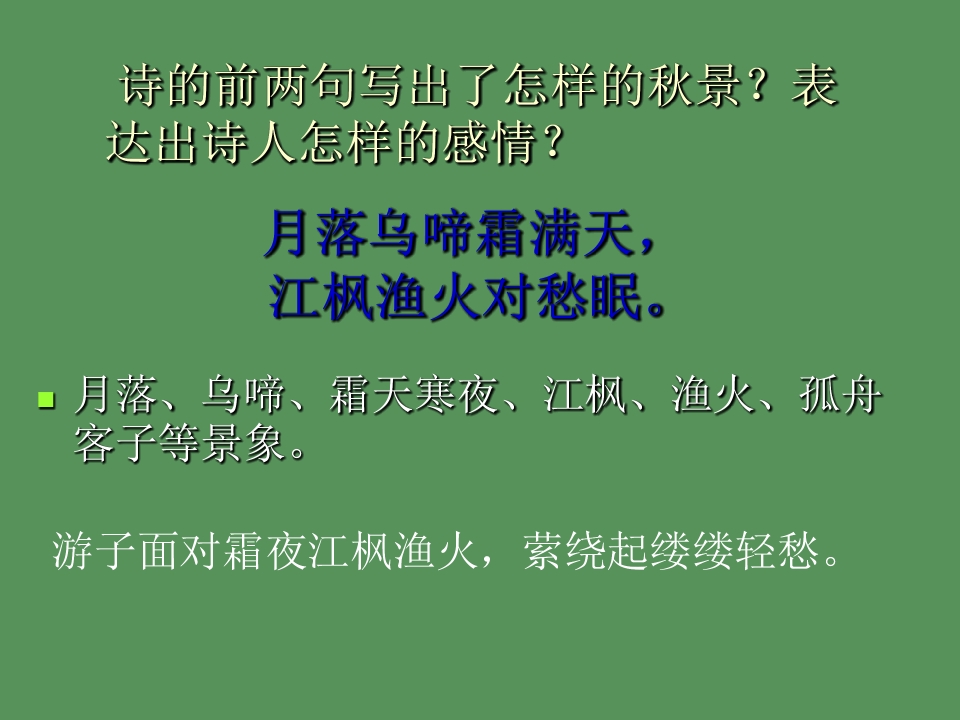 诗的前两句写出了怎样的秋景？表达出诗人怎样的感情？

月落乌啼霜满天，
江枫渔火对愁眠。

月落、乌啼、霜天寒夜、江枫、渔火、孤舟客子等景象。

游子面对霜夜江枫渔火，萦绕起缕缕轻愁。